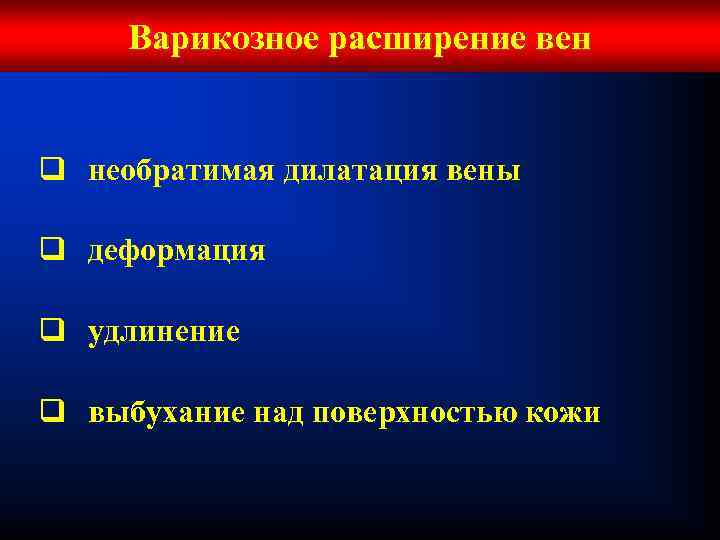 Варикозное расширение вен

❑ необратимая дилатация вены

❑ деформация

❑ удлинение

❑ выбухание над поверхностью кожи